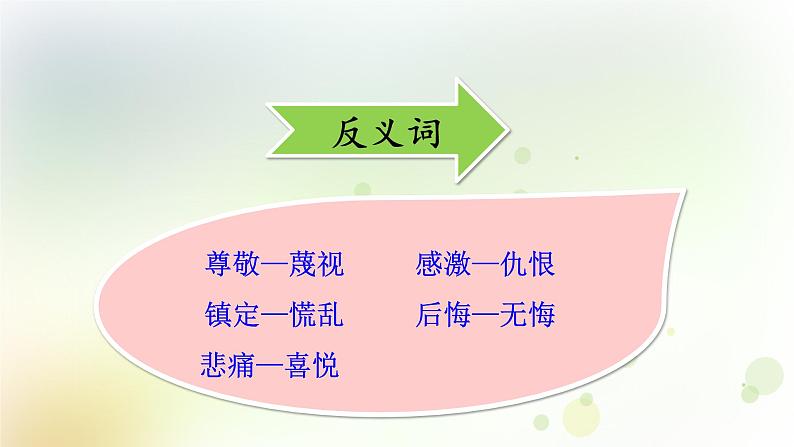 反义词

尊敬—蔑视 感激—仇恨
镇定—慌乱 后悔—无悔
悲痛—喜悦